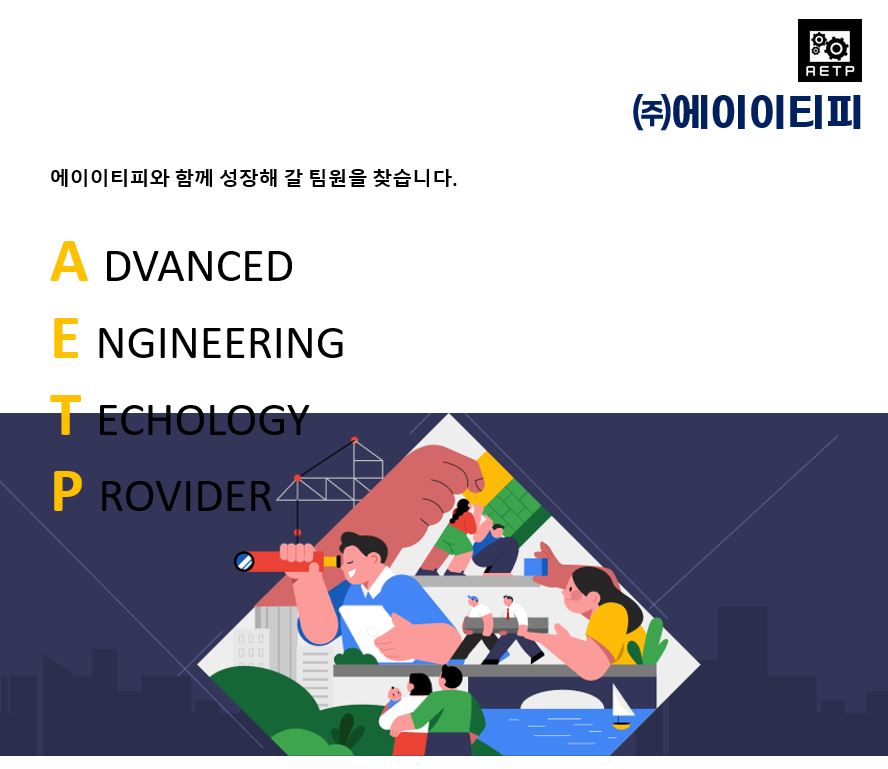 AETP

㈜에이이티피

에이이티피와 함께 성장해 갈 팀원을 찾습니다.

A DVANCED

E NGINEERING

T ECHOLOGY

P ROVIDER